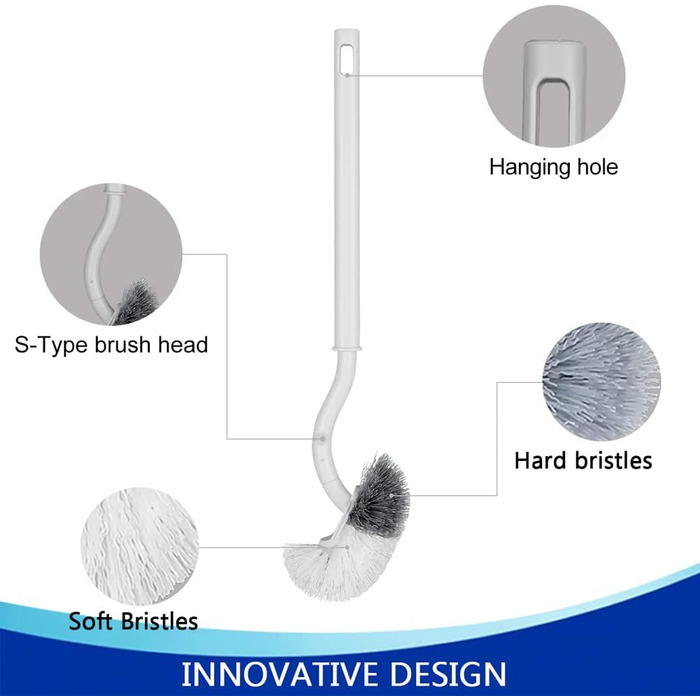 Hanging hole

S-Type brush head

Hard bristles

Soft Bristles

INNOVATIVE DESIGN